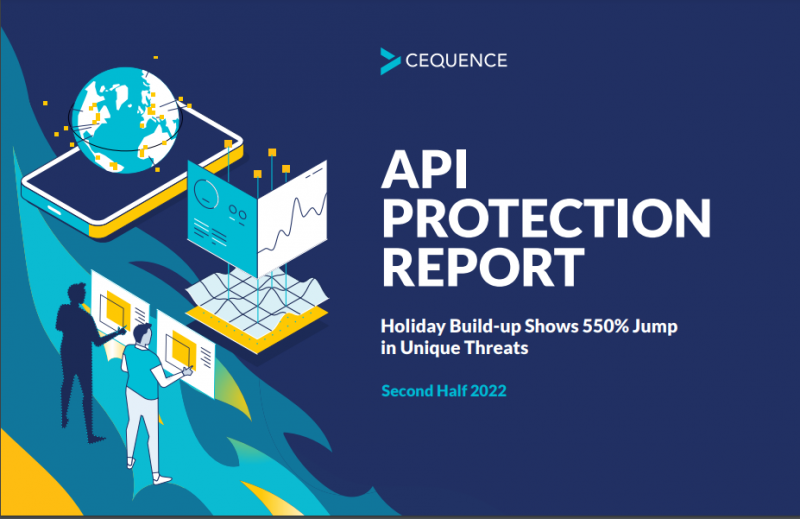 CEQUENCE

API PROTECTION REPORT

Holiday Build-up Shows 550% Jump in Unique Threats

Second Half 2022